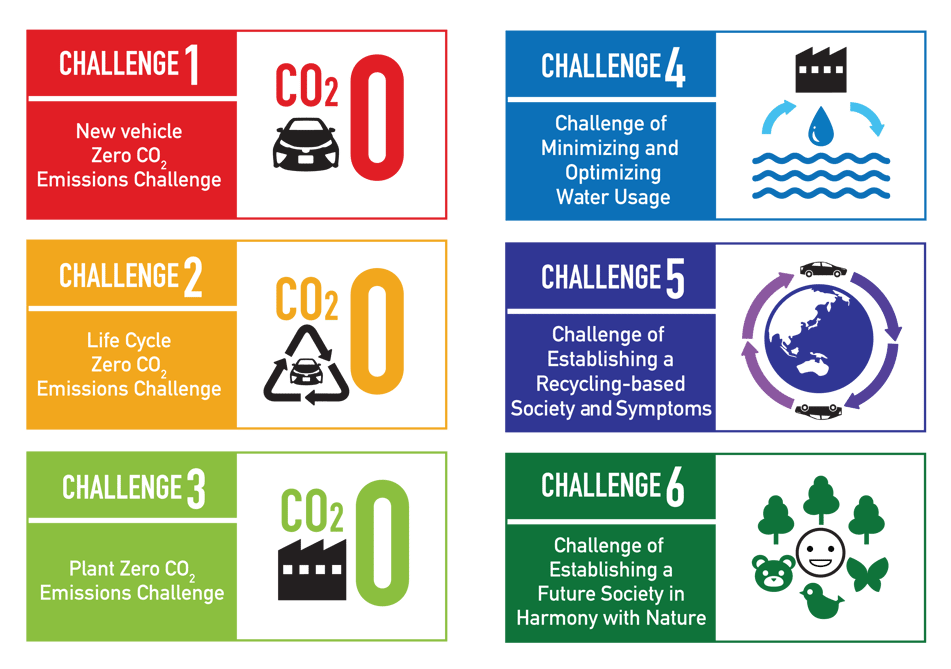 CHALLENGE 1

New vehicle Zero $CO_2$ Emissions Challenge

$CO_2$ 0

CHALLENGE 2

Life Cycle Zero $CO_2$ Emissions Challenge

$CO_2$ 0

CHALLENGE 3

Plant Zero $CO_2$ Emissions Challenge

$CO_2$ 0

CHALLENGE 4

Challenge of Minimizing and Optimizing Water Usage

CHALLENGE 5

Challenge of Establishing a Recycling-based Society and Symptoms

CHALLENGE 6

Challenge of Establishing a Future Society in Harmony with Nature